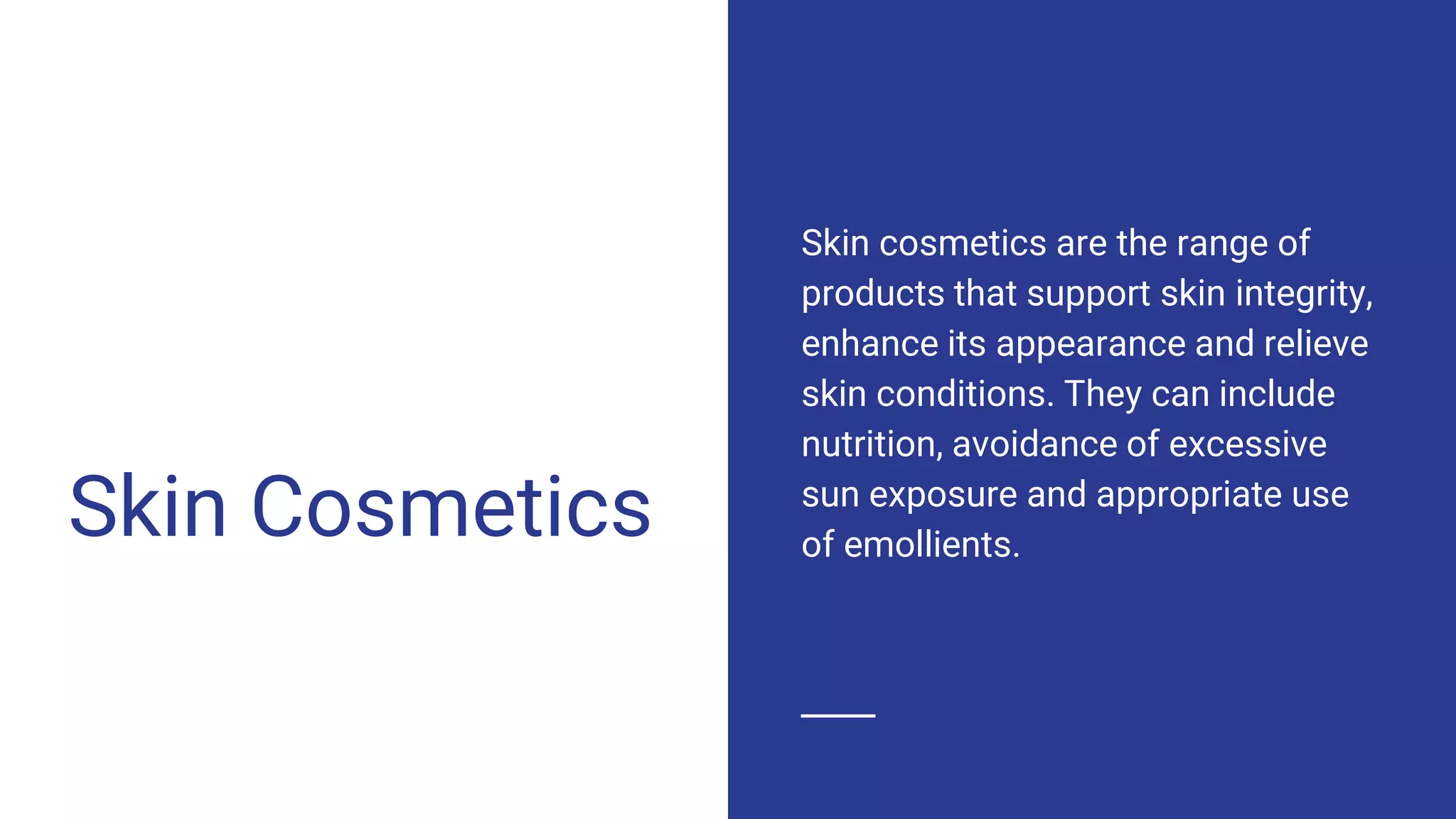 Skin Cosmetics

Skin cosmetics are the range of products that support skin integrity, enhance its appearance and relieve skin conditions. They can include nutrition, avoidance of excessive sun exposure and appropriate use of emollients.